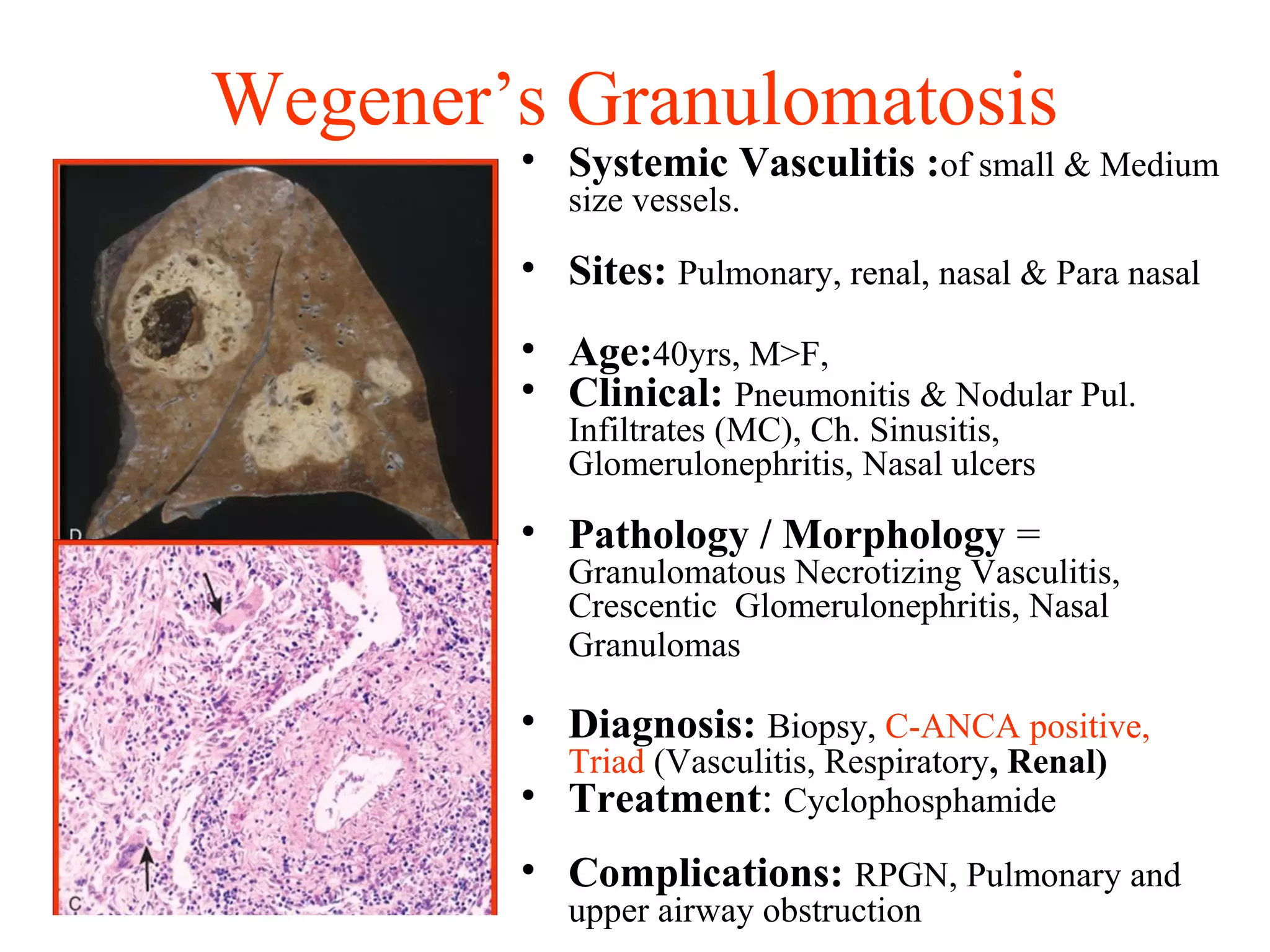 Wegener's Granulomatosis

D

C

• Systemic Vasculitis :of small & Medium size vessels.

• Sites: Pulmonary, renal, nasal & Para nasal

• Age:40yrs, M>F,
• Clinical: Pneumonitis & Nodular Pul. Infiltrates (MC), Ch. Sinusitis, Glomerulonephritis, Nasal ulcers

• Pathology / Morphology = Granulomatous Necrotizing Vasculitis, Crescentic Glomerulonephritis, Nasal Granulomas

• Diagnosis: Biopsy, C-ANCA positive, Triad (Vasculitis, Respiratory, Renal)
• Treatment: Cyclophosphamide

• Complications: RPGN, Pulmonary and upper airway obstruction